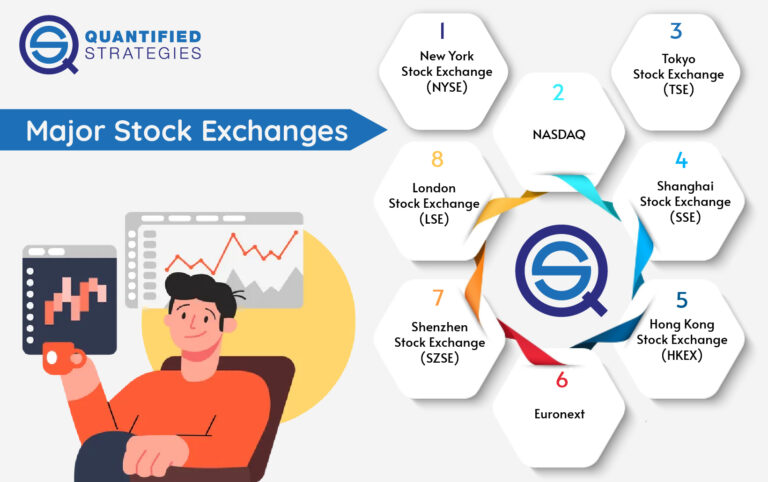 QUANTIFIED STRATEGIES

Major Stock Exchanges

1
New York Stock Exchange (NYSE)

2
NASDAQ

3
Tokyo Stock Exchange (TSE)

4
Shanghai Stock Exchange (SSE)

5
Hong Kong Stock Exchange (HKEX)

6
Euronext

7
Shenzhen Stock Exchange (SZSE)

8
London Stock Exchange (LSE)